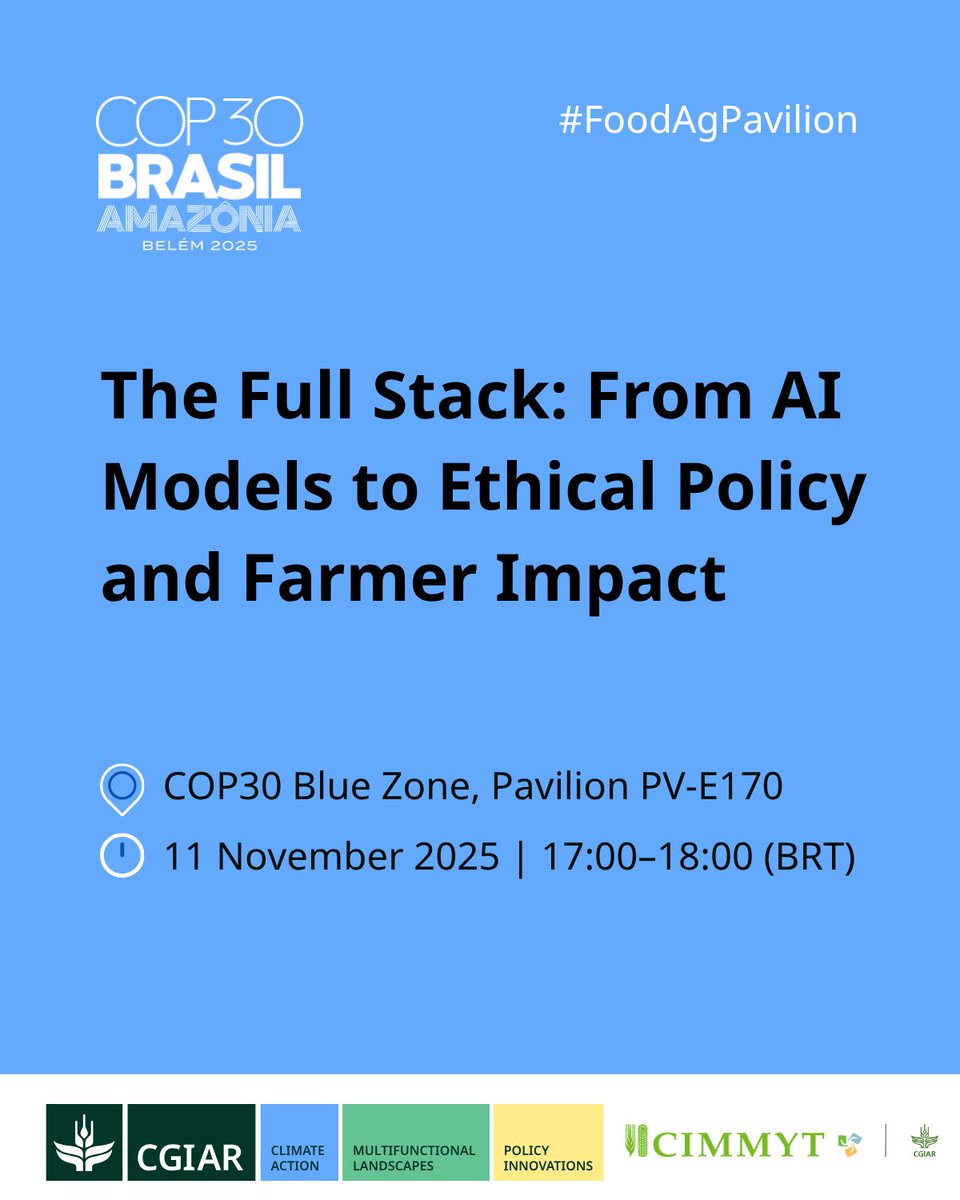 COP30 BRASIL AMAZÔNIA BELÉM 2025

#FoodAgPavilion

The Full Stack: From AI Models to Ethical Policy and Farmer Impact

COP30 Blue Zone, Pavilion PV-E170

11 November 2025 | 17:00–18:00 (BRT)

CGIAR

CLIMATE ACTION

MULTIFUNCTIONAL LANDSCAPES

POLICY INNOVATIONS

CIMMYT

CGIAR